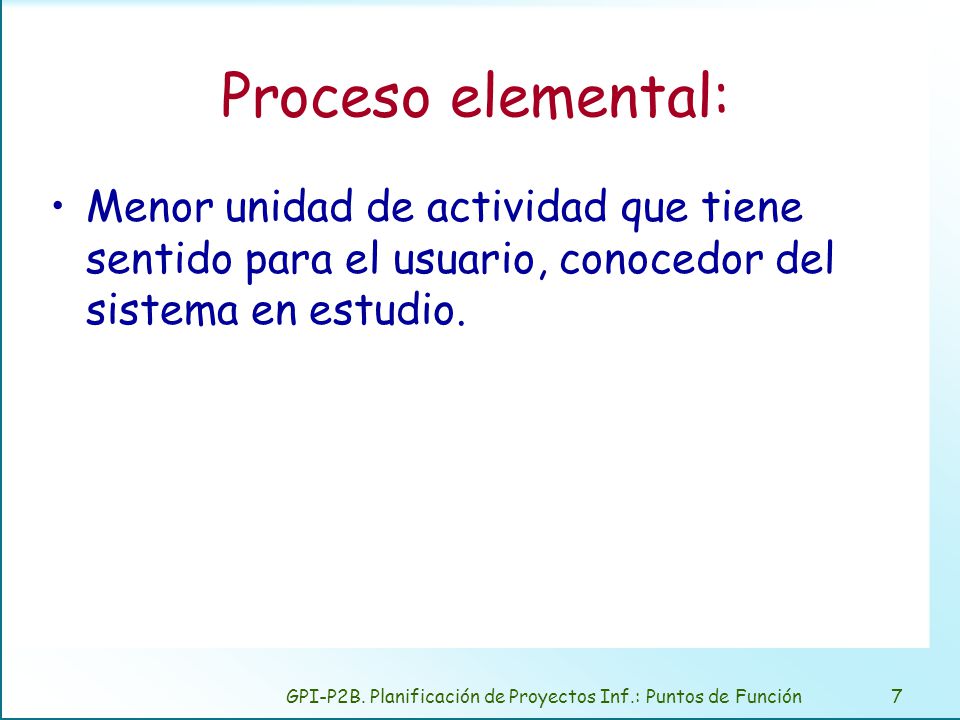 Proceso elemental:

• Menor unidad de actividad que tiene sentido para el usuario, conocedor del sistema en estudio.

GPI-P2B. Planificación de Proyectos Inf.: Puntos de Función 7